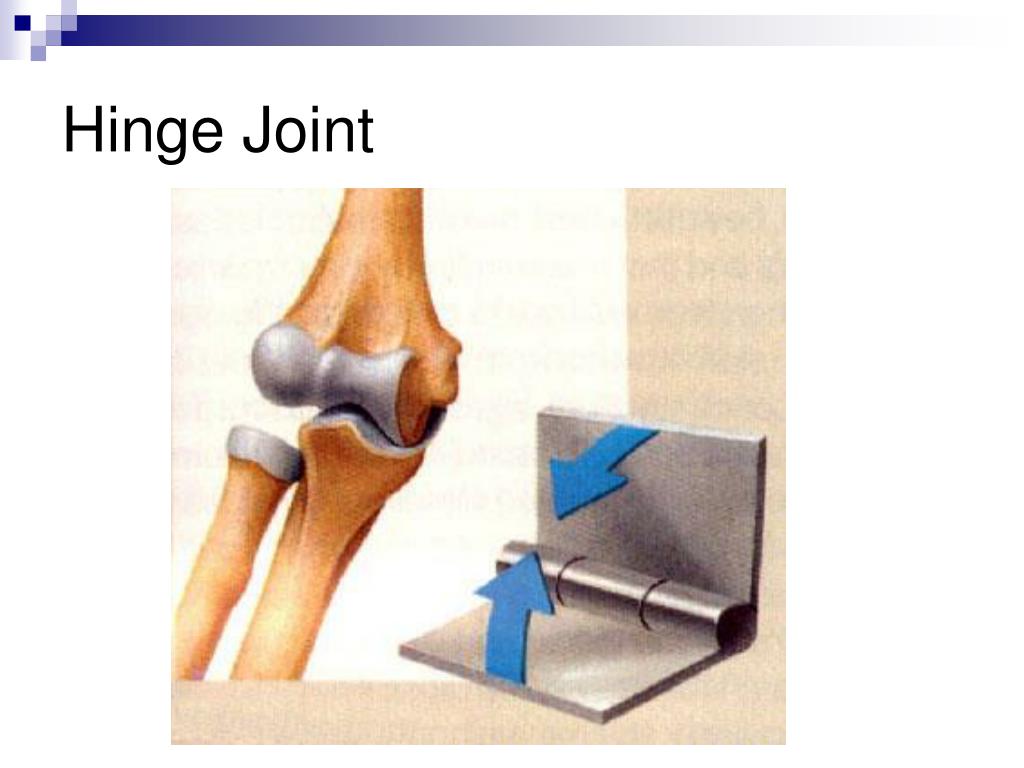 Hinge Joint